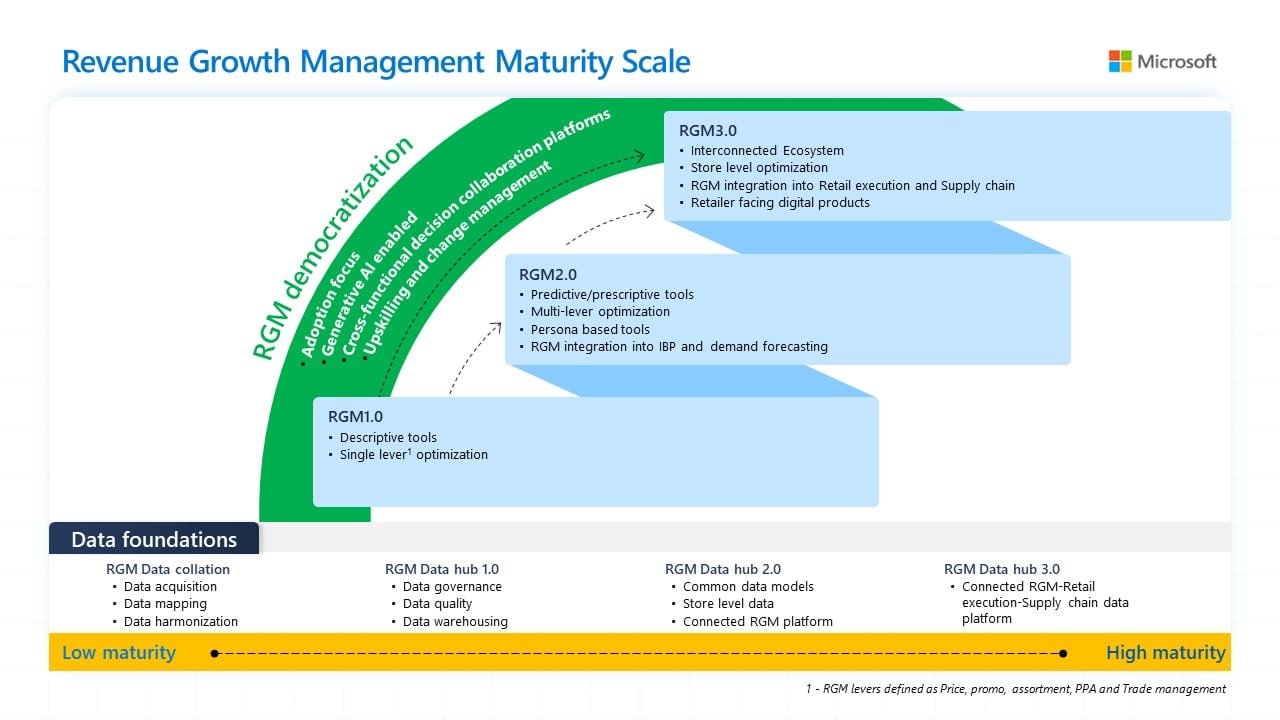 Revenue Growth Management Maturity Scale

Microsoft

RGM democratization
• Adoption focus
• Generative AI enabled
• Cross-functional decision collaboration platforms
• Upskilling and change management

RGM3.0
• Interconnected Ecosystem
• Store level optimization
• RGM integration into Retail execution and Supply chain
• Retailer facing digital products

RGM2.0
• Predictive/prescriptive tools
• Multi-lever optimization
• Persona based tools
• RGM integration into IBP and demand forecasting

RGM1.0
• Descriptive tools
• Single lever$^1$ optimization

Data foundations

RGM Data collation
• Data acquisition
• Data mapping
• Data harmonization

RGM Data hub 1.0
• Data governance
• Data quality
• Data warehousing

RGM Data hub 2.0
• Common data models
• Store level data
• Connected RGM platform

RGM Data hub 3.0
• Connected RGM-Retail execution-Supply chain data platform

Low maturity

High maturity

1 - RGM levers defined as Price, promo, assortment, PPA and Trade management